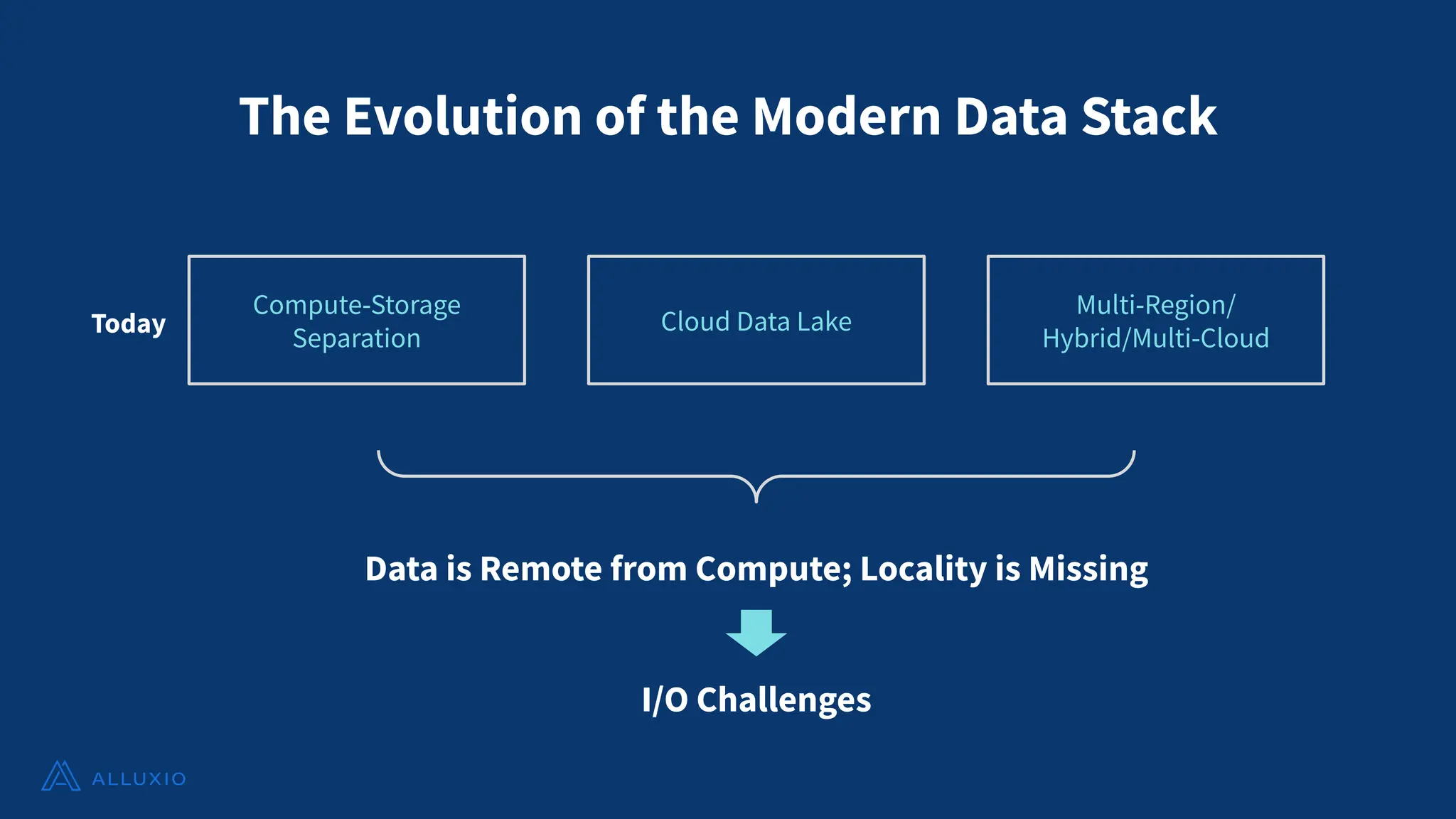 The Evolution of the Modern Data Stack

Today

Compute-Storage Separation

Cloud Data Lake

Multi-Region/ Hybrid/Multi-Cloud

Data is Remote from Compute; Locality is Missing

I/O Challenges

ALLUXIO